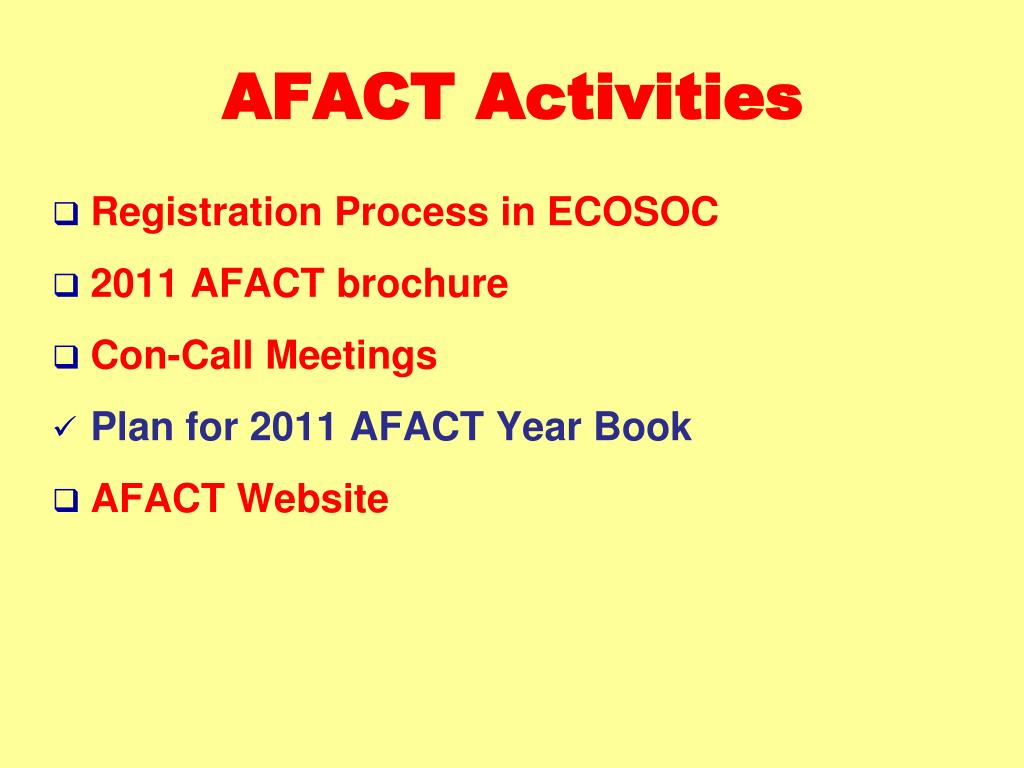 AFACT Activities

❑ Registration Process in ECOSOC

❑ 2011 AFACT brochure

❑ Con-Call Meetings

✓ Plan for 2011 AFACT Year Book

❑ AFACT Website